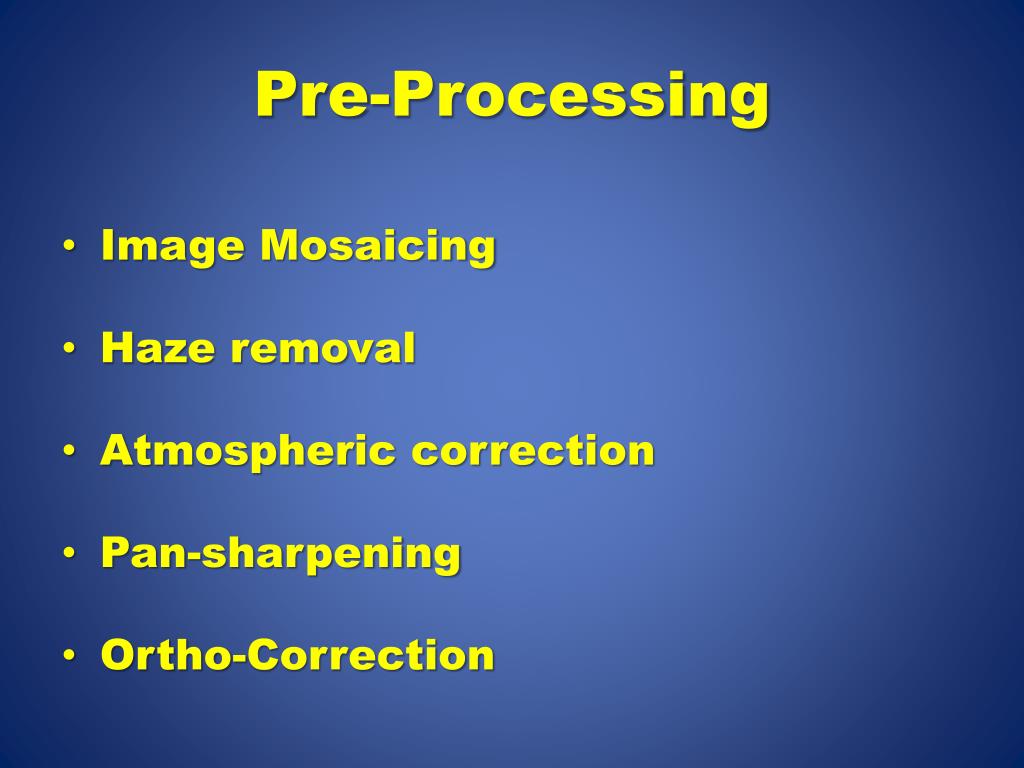 Pre-Processing

• Image Mosaicing

• Haze removal

• Atmospheric correction

• Pan-sharpening

• Ortho-Correction